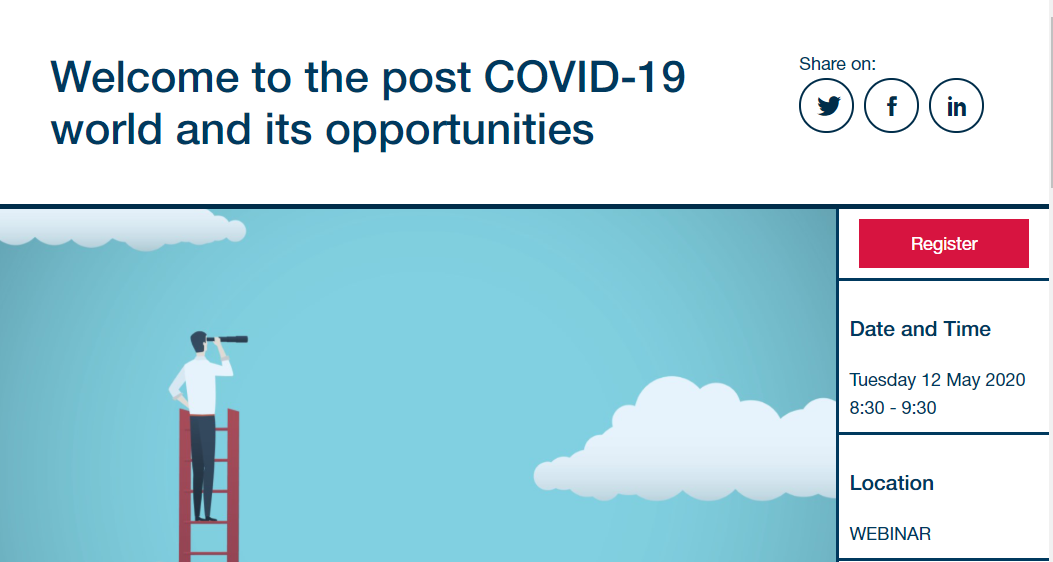 Welcome to the post COVID-19 world and its opportunities

Share on:

f

in

Register

Date and Time

Tuesday 12 May 2020
8:30 - 9:30

Location

WEBINAR